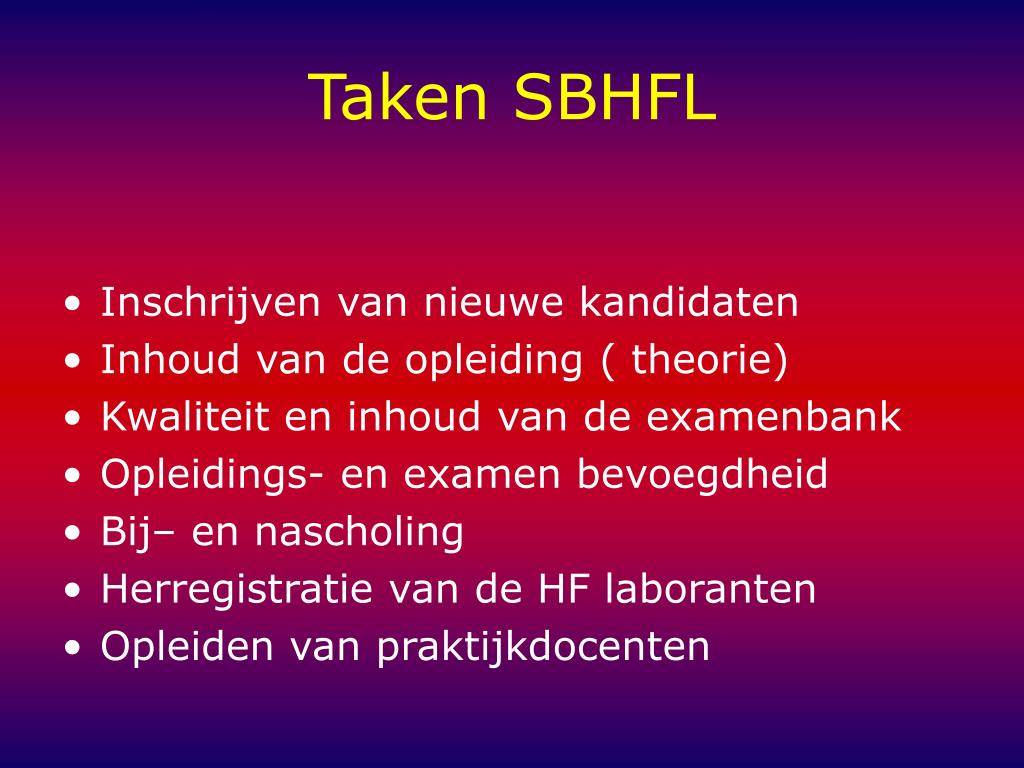 Taken SBHFL

• Inschrijven van nieuwe kandidaten
• Inhoud van de opleiding ( theorie)
• Kwaliteit en inhoud van de examenbank
• Opleidings- en examen bevoegdheid
• Bij– en nascholing
• Herregistratie van de HF laboranten
• Opleiden van praktijkdocenten